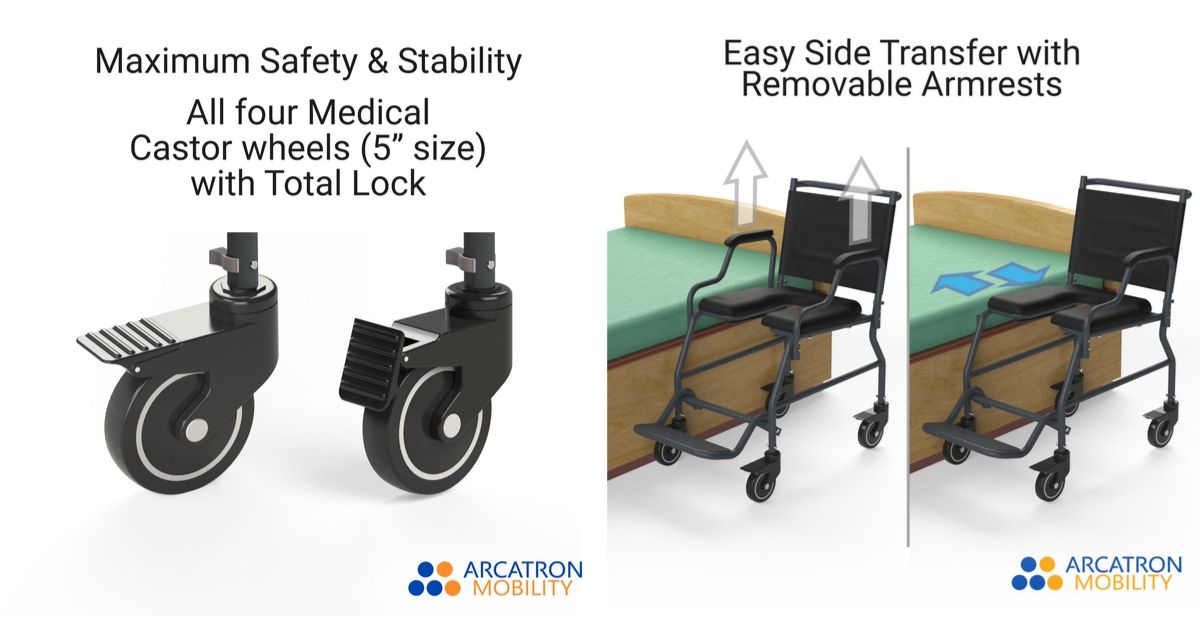 Maximum Safety & Stability

All four Medical Castor wheels (5” size) with Total Lock

ARCATRON MOBILITY

Easy Side Transfer with Removable Armrests

ARCATRON MOBILITY